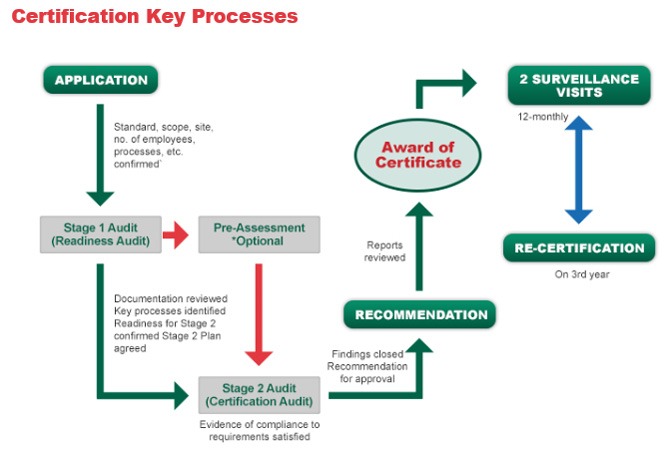 Certification Key Processes

APPLICATION

Standard, scope, site, no. of employees, processes, etc. confirmed`

Stage 1 Audit (Readiness Audit)

Pre-Assessment *Optional

Documentation reviewed Key processes identified Readiness for Stage 2 confirmed Stage 2 Plan agreed

Stage 2 Audit (Certification Audit)

Evidence of compliance to requirements satisfied

Findings closed Recommendation for approval

RECOMMENDATION

Reports reviewed

Award of Certificate

2 SURVEILLANCE VISITS

12-monthly

RE-CERTIFICATION

On 3rd year